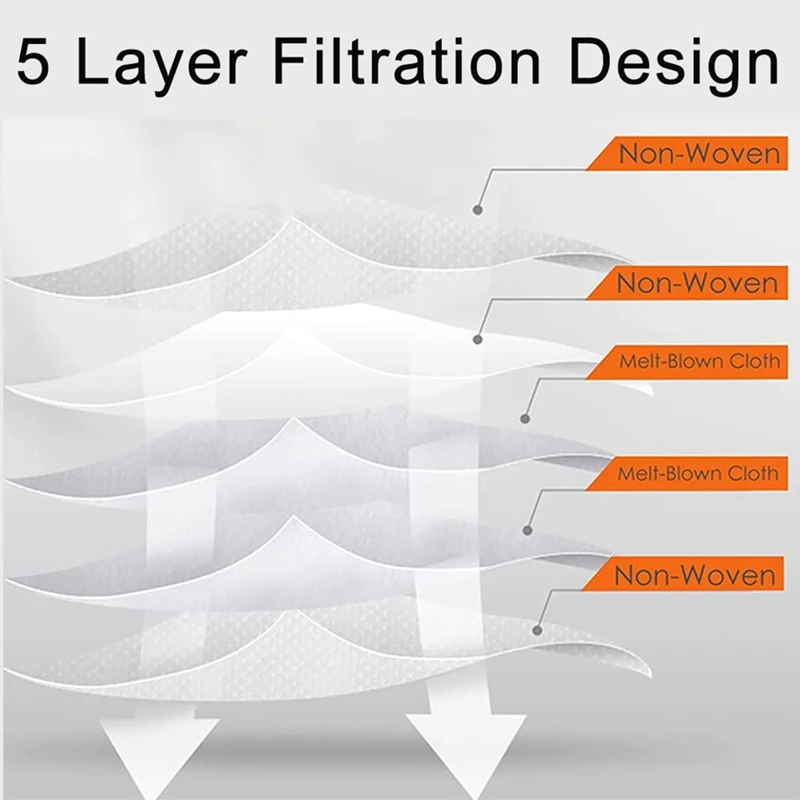 5 Layer Filtration Design

Non-Woven

Non-Woven

Melt-Blown Cloth

Melt-Blown Cloth

Non-Woven